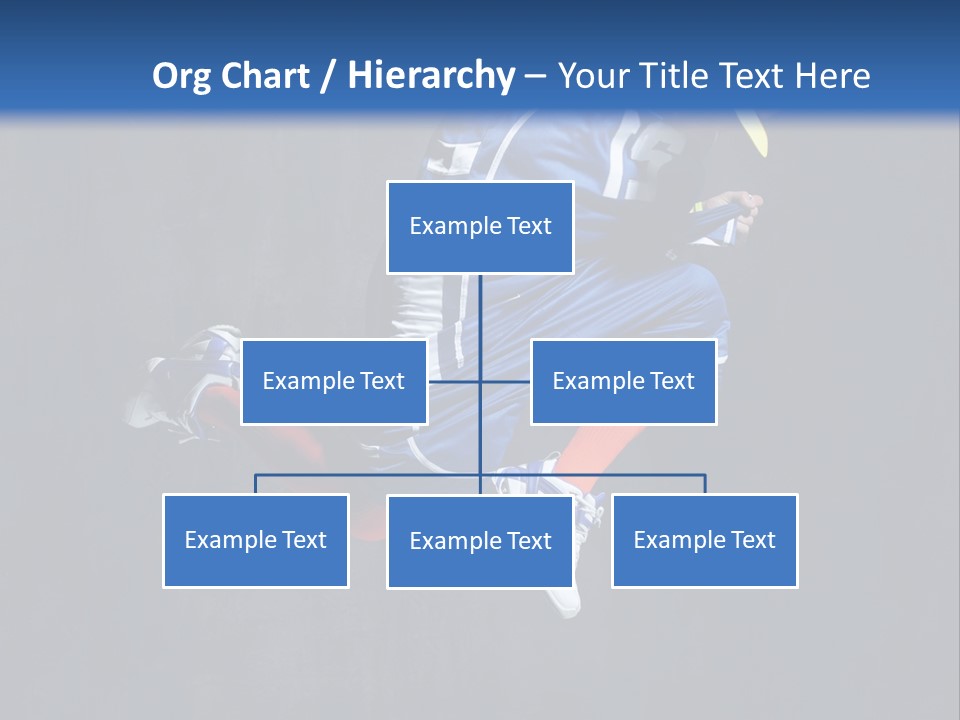 Org Chart / Hierarchy – Your Title Text Here

Example Text

Example Text

Example Text

Example Text

Example Text

Example Text